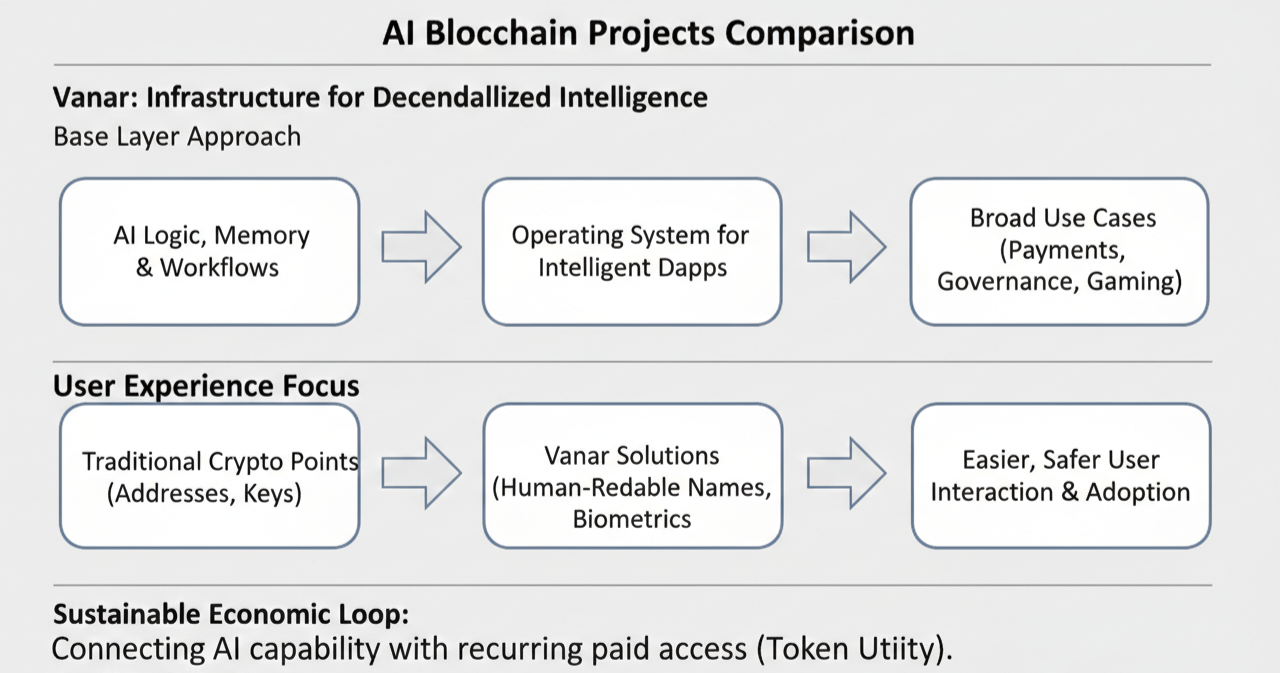 AI Blocchain Projects Comparison

Vanar: Infrastructure for Decendallized Intelligence

Base Layer Approach

AI Logic, Memory & Workflows

Operating System for Intelligent Dapps

Broad Use Cases (Payments, Governance, Gaming)

User Experience Focus

Traditional Crypto Points (Addresses, Keys)

Vanar Solutions (Human-Redable Names, Biometrics

Easier, Safer User Interaction & Adoption

Sustainable Economic Loop:

Connecting AI capability with recurring paid access (Token Utiity).